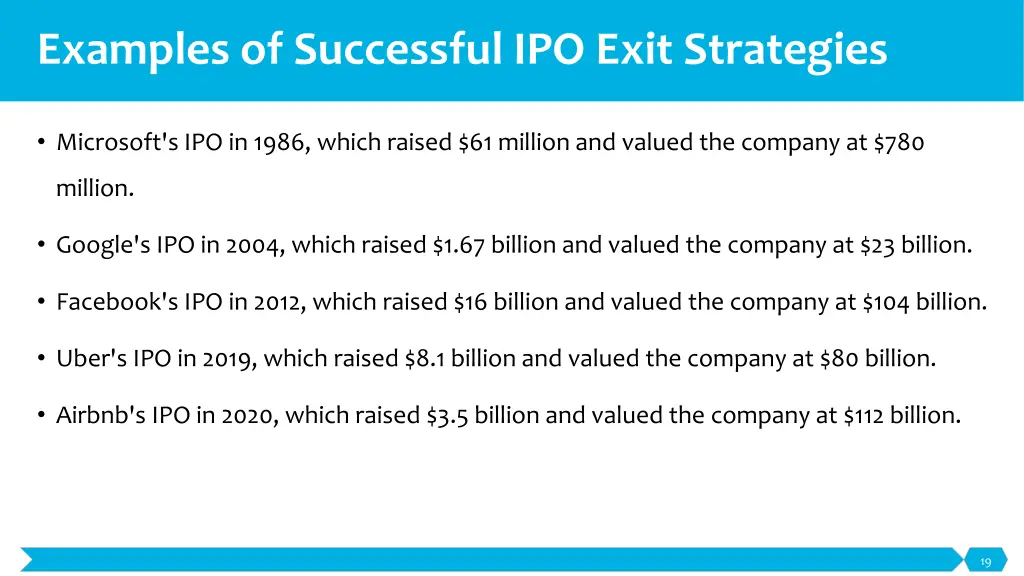 Examples of Successful IPO Exit Strategies

• Microsoft's IPO in 1986, which raised \$61 million and valued the company at \$780 million.

• Google's IPO in 2004, which raised \$1.67 billion and valued the company at \$23 billion.

• Facebook's IPO in 2012, which raised \$16 billion and valued the company at \$104 billion.

• Uber's IPO in 2019, which raised \$8.1 billion and valued the company at \$80 billion.

• Airbnb's IPO in 2020, which raised \$3.5 billion and valued the company at \$112 billion.

19